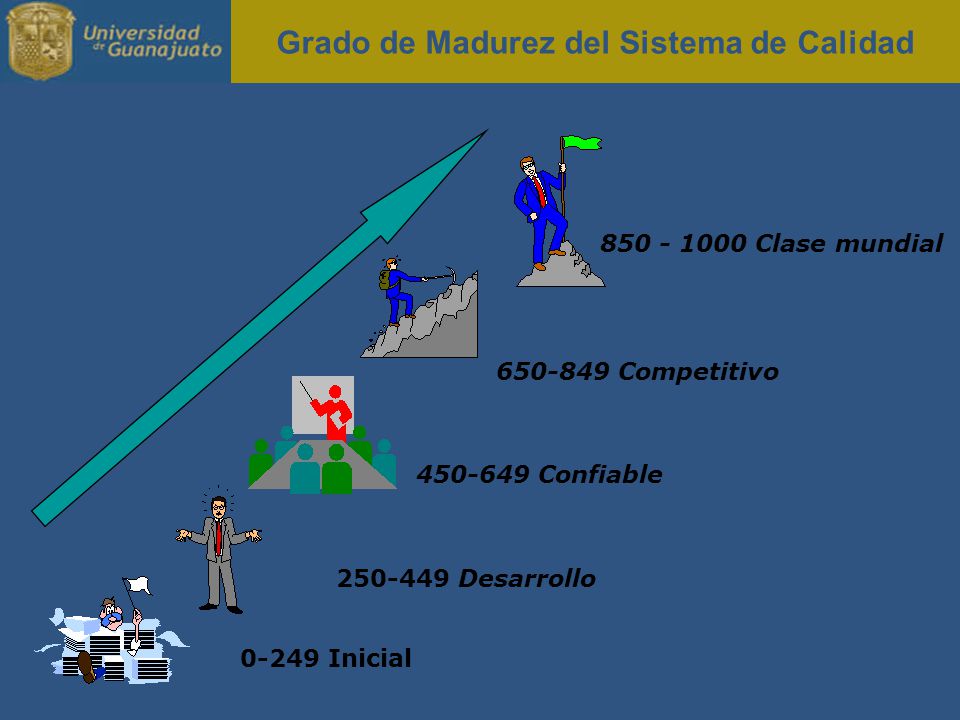 Universidad de Guanajuato

Grado de Madurez del Sistema de Calidad

850 - 1000 Clase mundial

650-849 Competitivo

450-649 Confiable

250-449 Desarrollo

0-249 Inicial